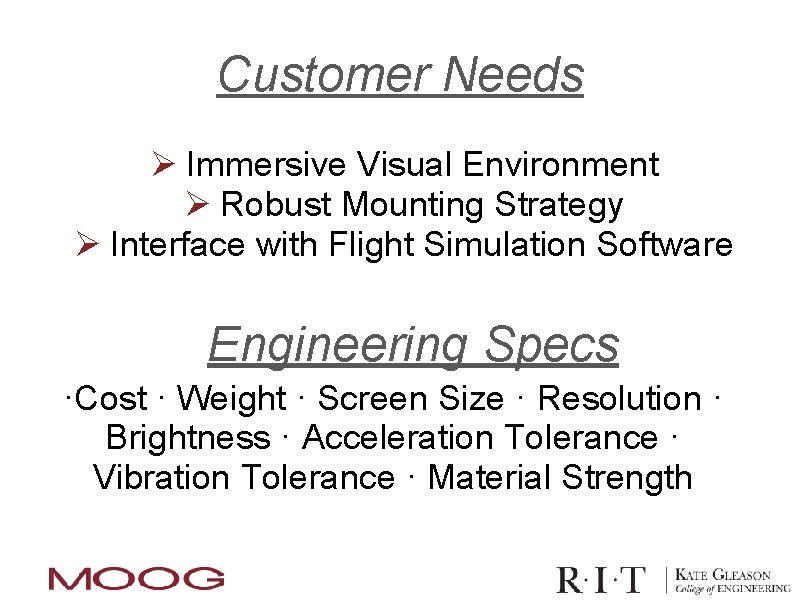 Customer Needs

➢ Immersive Visual Environment
➢ Robust Mounting Strategy
➢ Interface with Flight Simulation Software

Engineering Specs

·Cost · Weight · Screen Size · Resolution · Brightness · Acceleration Tolerance · Vibration Tolerance · Material Strength

MOOG

R·I·T | KATE GLEASON College of ENGINEERING